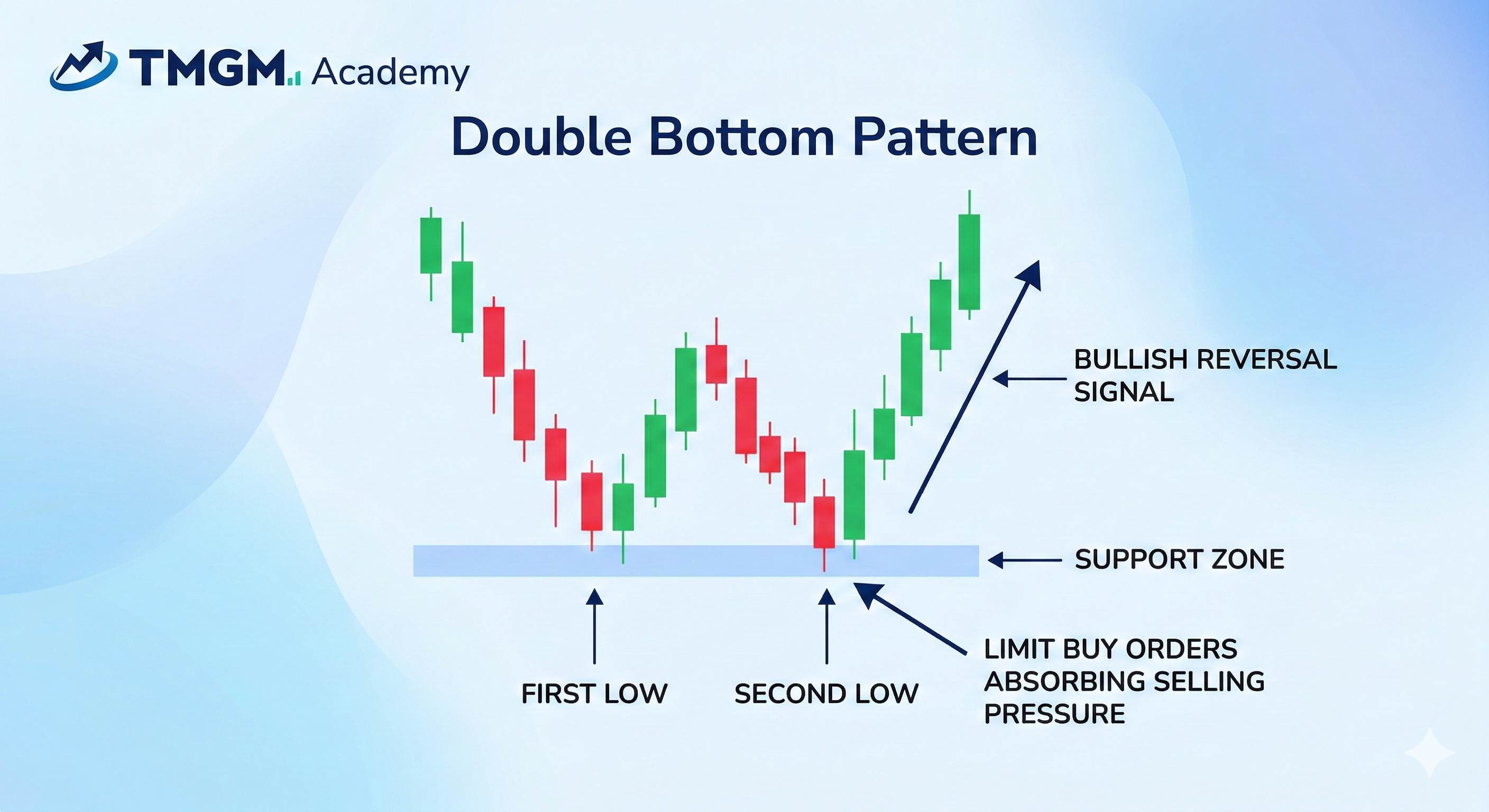 TMGM Academy

Double Bottom Pattern

BULLISH REVERSAL SIGNAL

SUPPORT ZONE

FIRST LOW

SECOND LOW

LIMIT BUY ORDERS ABSORBING SELLING PRESSURE